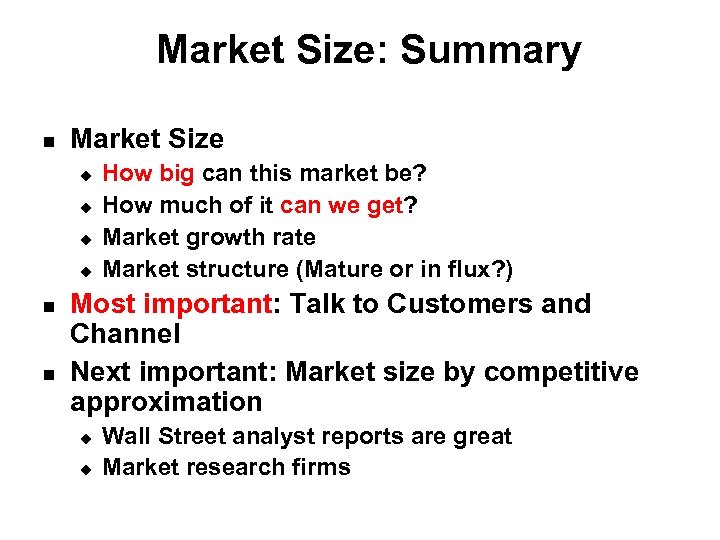 Market Size: Summary

- Market Size
  - How big can this market be?
  - How much of it can we get?
  - Market growth rate
  - Market structure (Mature or in flux?)
- Most important: Talk to Customers and Channel
- Next important: Market size by competitive approximation
  - Wall Street analyst reports are great
  - Market research firms